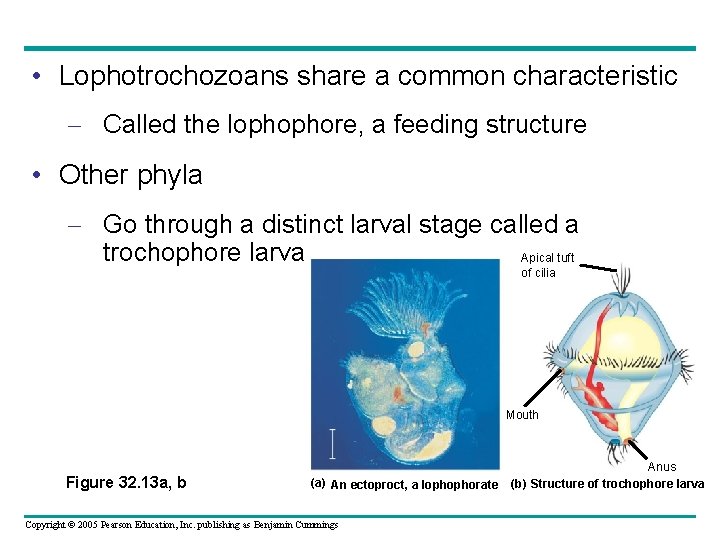 • Lophotrochozoans share a common characteristic

– Called the lophophore, a feeding structure

• Other phyla

– Go through a distinct larval stage called a trochophore larva

Apical tuft of cilia

Mouth

Anus

Figure 32.13a, b

(a) An ectoproct, a lophophorate

(b) Structure of trochophore larva

Copyright © 2005 Pearson Education, Inc. publishing as Benjamin Cummings